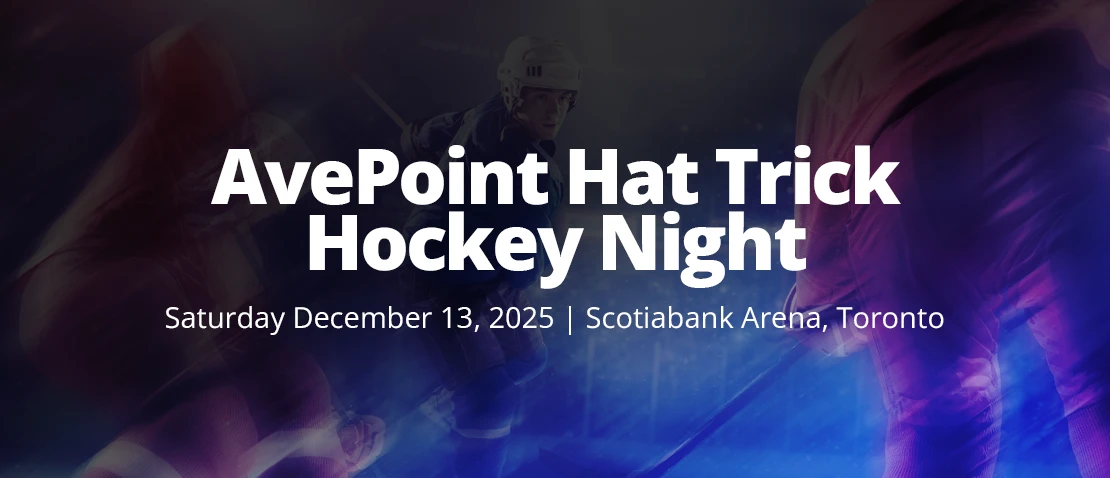 AvePoint Hat Trick Hockey Night

Saturday December 13, 2025 | Scotiabank Arena, Toronto